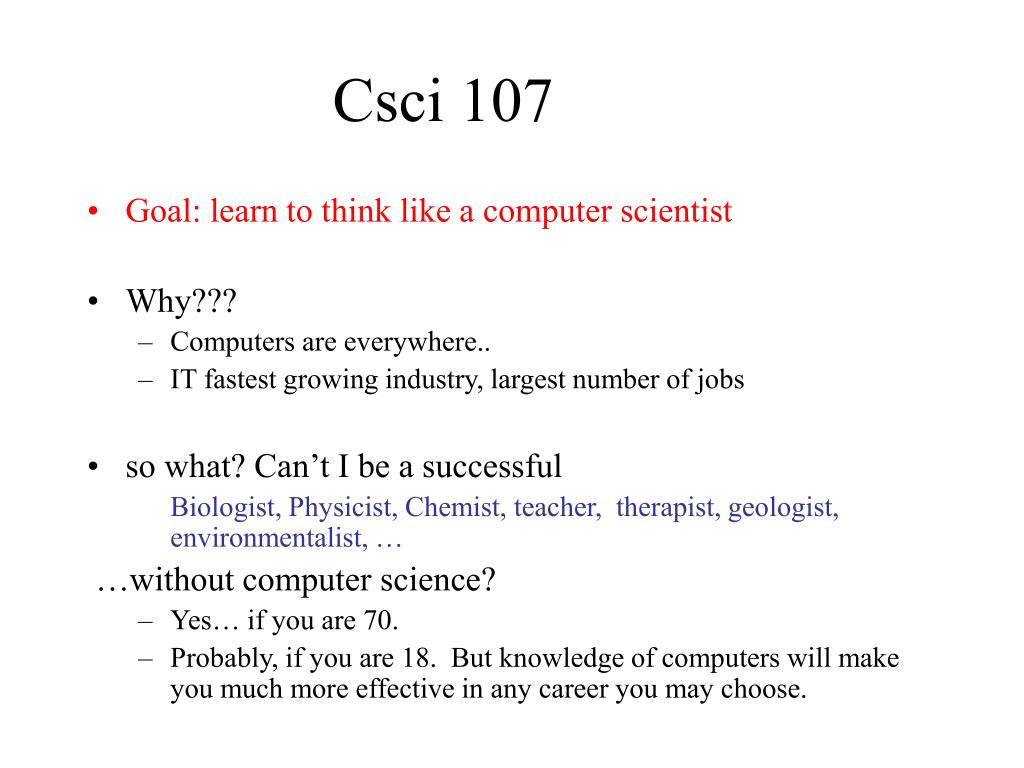 Csci 107

• Goal: learn to think like a computer scientist

• Why???
– Computers are everywhere..
– IT fastest growing industry, largest number of jobs

• so what? Can’t I be a successful
Biologist, Physicist, Chemist, teacher, therapist, geologist, environmentalist, …
…without computer science?
– Yes… if you are 70.
– Probably, if you are 18. But knowledge of computers will make you much more effective in any career you may choose.